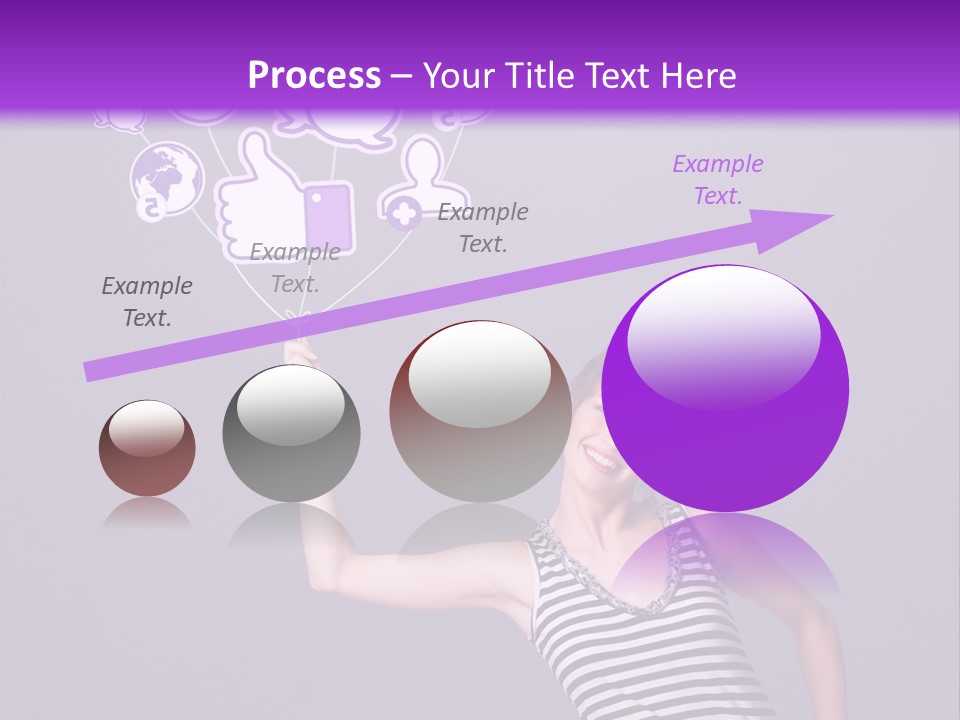 Process – Your Title Text Here

Example Text.

Example Text.

Example Text.

Example Text.